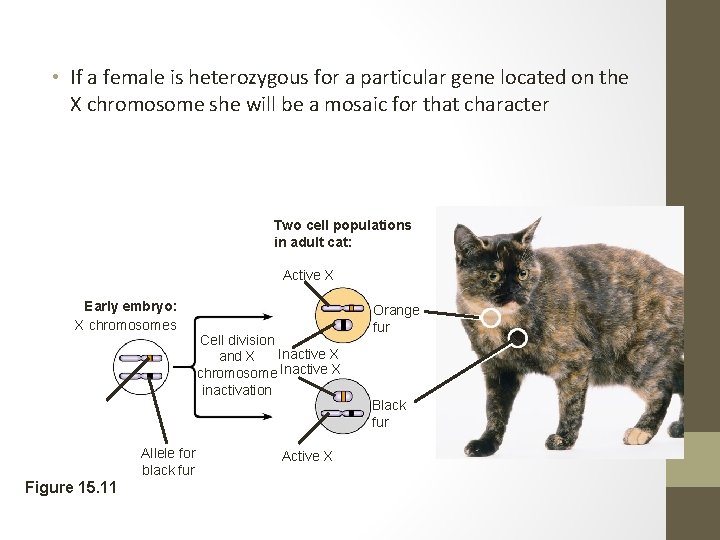 • If a female is heterozygous for a particular gene located on the X chromosome she will be a mosaic for that character

Two cell populations in adult cat:

Active X

Early embryo:
X chromosomes

Cell division and X chromosome inactivation

Orange fur

Inactive X

Inactive X

Black fur

Allele for black fur

Active X

Figure 15.11